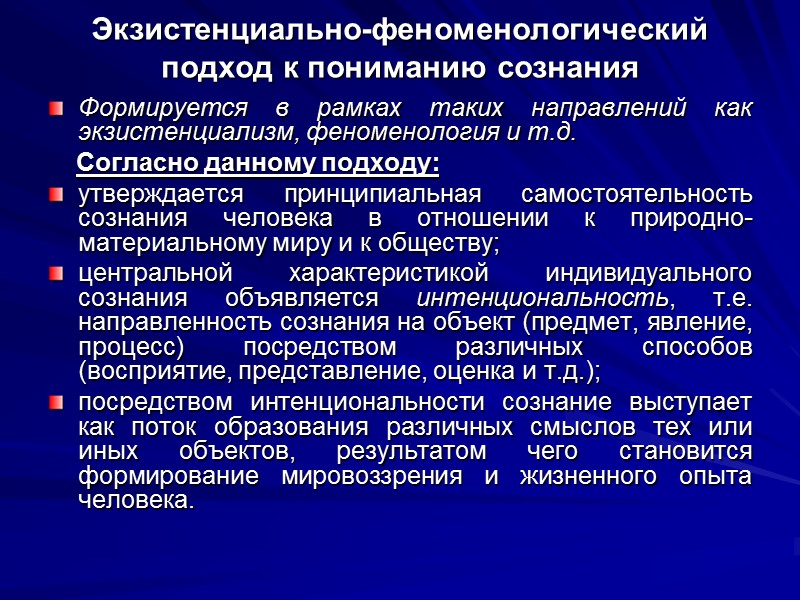 Экзистенциально-феноменологический подход к пониманию сознания

Формируется в рамках таких направлений как экзистенциализм, феноменология и т.д.

Согласно данному подходу:

утверждается принципиальная самостоятельность сознания человека в отношении к природно-материальному миру и к обществу;

центральной характеристикой индивидуального сознания объявляется интенциональность, т.е. направленность сознания на объект (предмет, явление, процесс) посредством различных способов (восприятие, представление, оценка и т.д.);

посредством интенциональности сознание выступает как поток образования различных смыслов тех или иных объектов, результатом чего становится формирование мировоззрения и жизненного опыта человека.